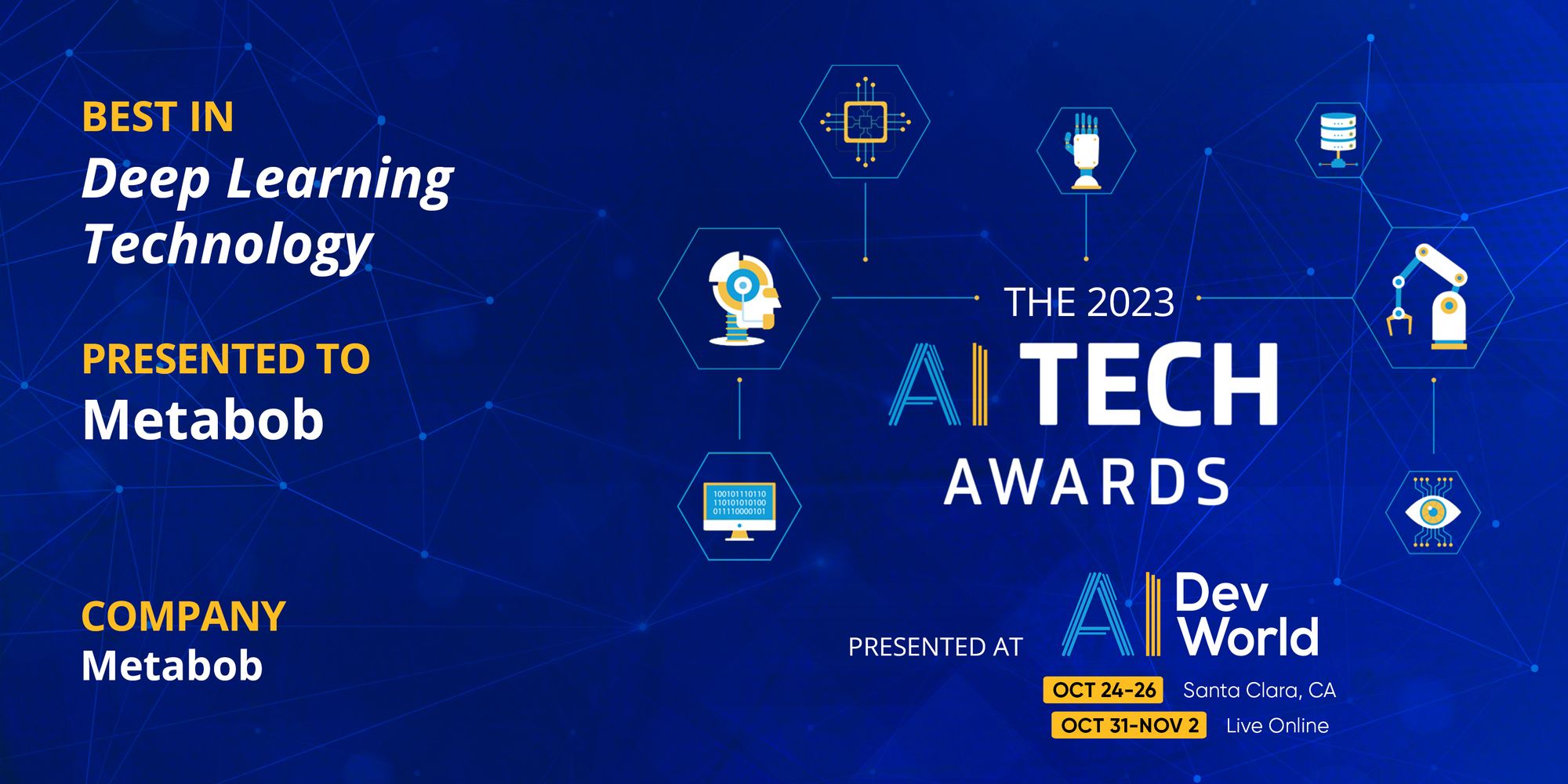 BEST IN
Deep Learning Technology

PRESENTED TO
Metabob

COMPANY
Metabob

100101110110
110101010100
011110000101

THE 2023
AI TECH
AWARDS

PRESENTED AT AI Dev World
OCT 24-26 Santa Clara, CA
OCT 31-NOV 2 Live Online